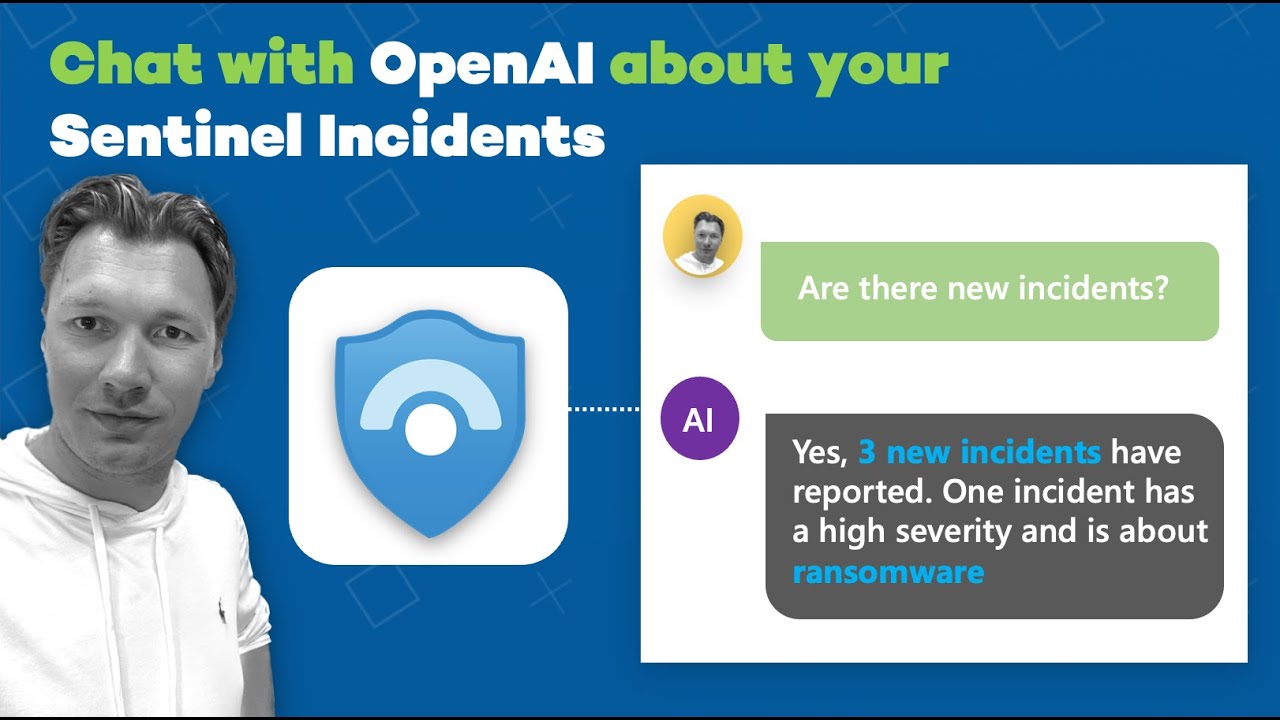 Chat with OpenAI about your Sentinel Incidents

Are there new incidents?

AI

Yes, 3 new incidents have reported. One incident has a high severity and is about ransomware